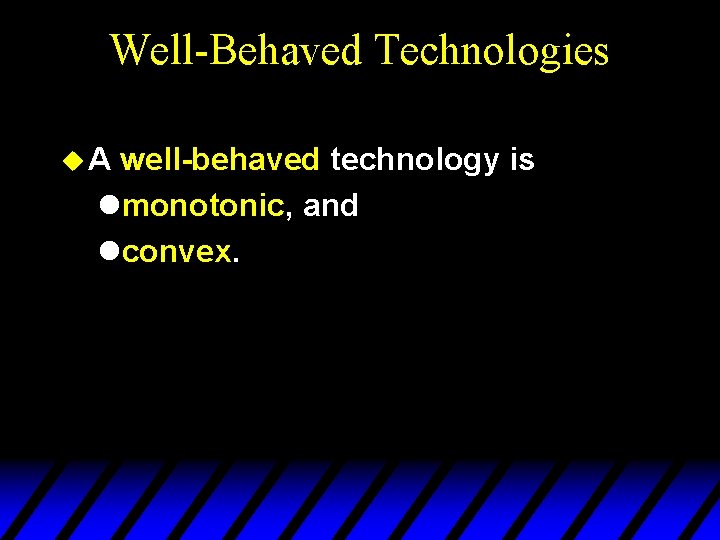 Well-Behaved Technologies

A well-behaved technology is
monotonic, and
convex.